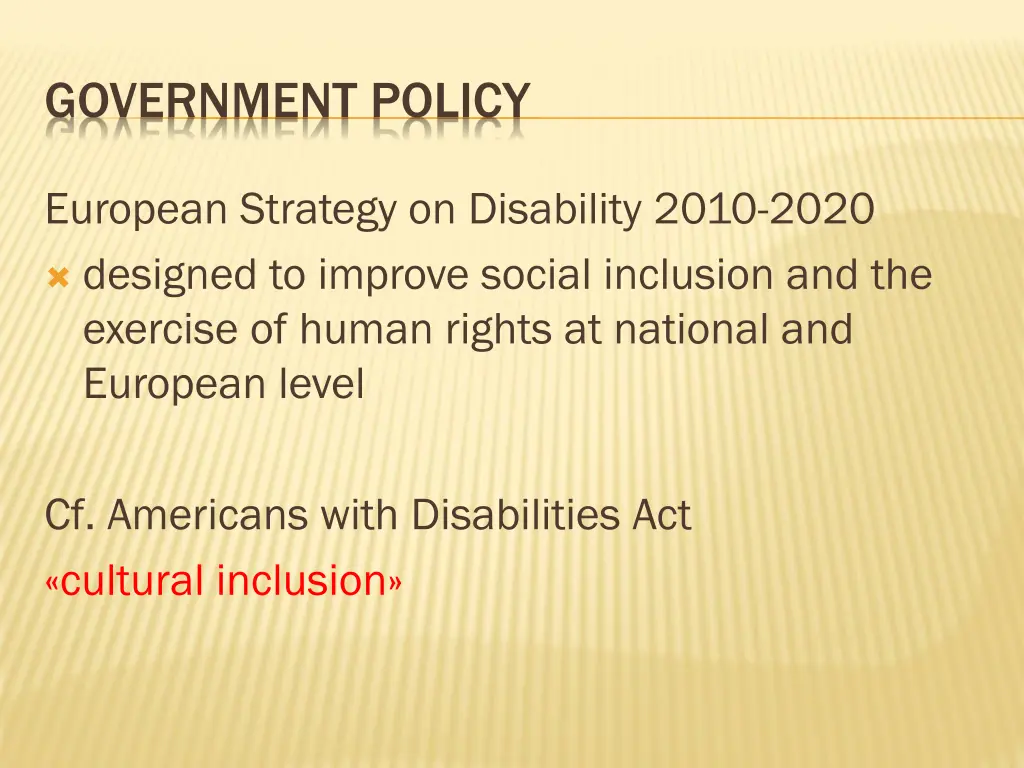 GOVERNMENT POLICY

European Strategy on Disability 2010-2020

designed to improve social inclusion and the exercise of human rights at national and European level

Cf. Americans with Disabilities Act

«cultural inclusion»